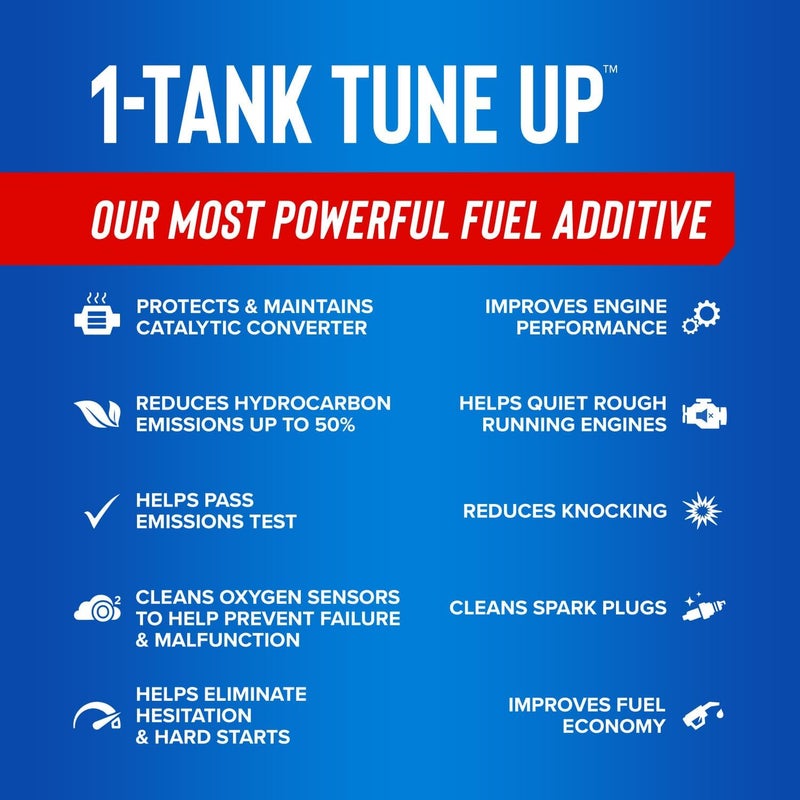 1-TANK TUNE UP™

OUR MOST POWERFUL FUEL ADDITIVE

PROTECTS & MAINTAINS CATALYTIC CONVERTER

REDUCES HYDROCARBON EMISSIONS UP TO 50%

HELPS PASS EMISSIONS TEST

CLEANS OXYGEN SENSORS TO HELP PREVENT FAILURE & MALFUNCTION

HELPS ELIMINATE HESITATION & HARD STARTS

IMPROVES ENGINE PERFORMANCE

HELPS QUIET ROUGH RUNNING ENGINES

REDUCES KNOCKING

CLEANS SPARK PLUGS

IMPROVES FUEL ECONOMY